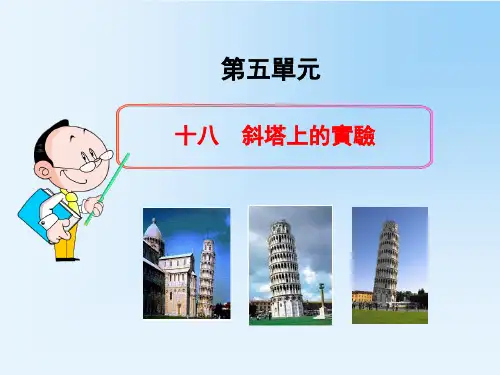 第五單元

十八　斜塔上的實驗